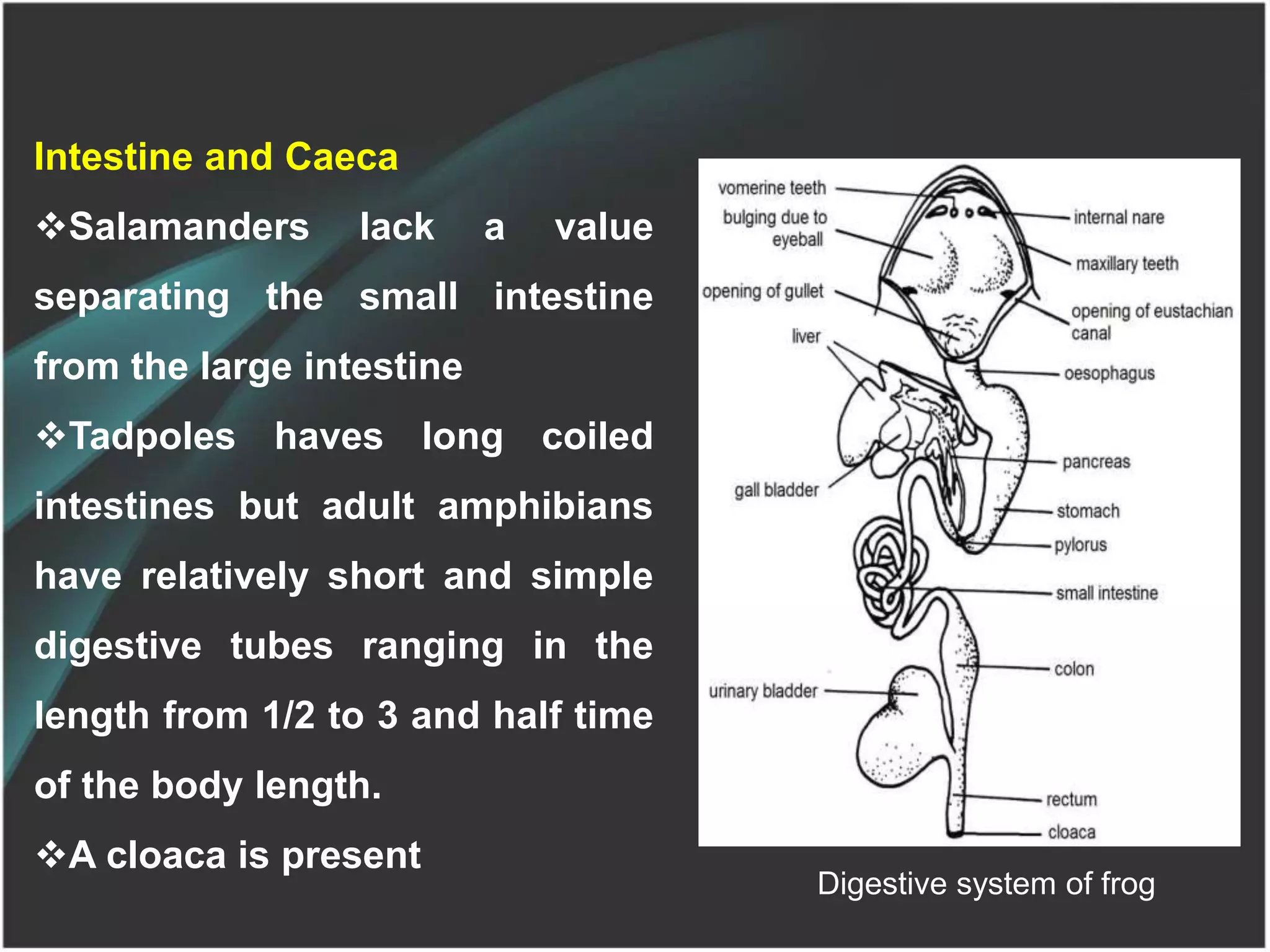 Intestine and Caeca

❖Salamanders lack a value separating the small intestine from the large intestine

❖Tadpoles haves long coiled intestines but adult amphibians have relatively short and simple digestive tubes ranging in the length from 1/2 to 3 and half time of the body length.

❖A cloaca is present

vomerine teeth
bulging due to eyeball
opening of gullet
liver
gall bladder
urinary bladder
internal nare
maxillary teeth
opening of eustachian canal
oesophagus
pancreas
stomach
pylorus
small intestine
colon
rectum
cloaca

Digestive system of frog